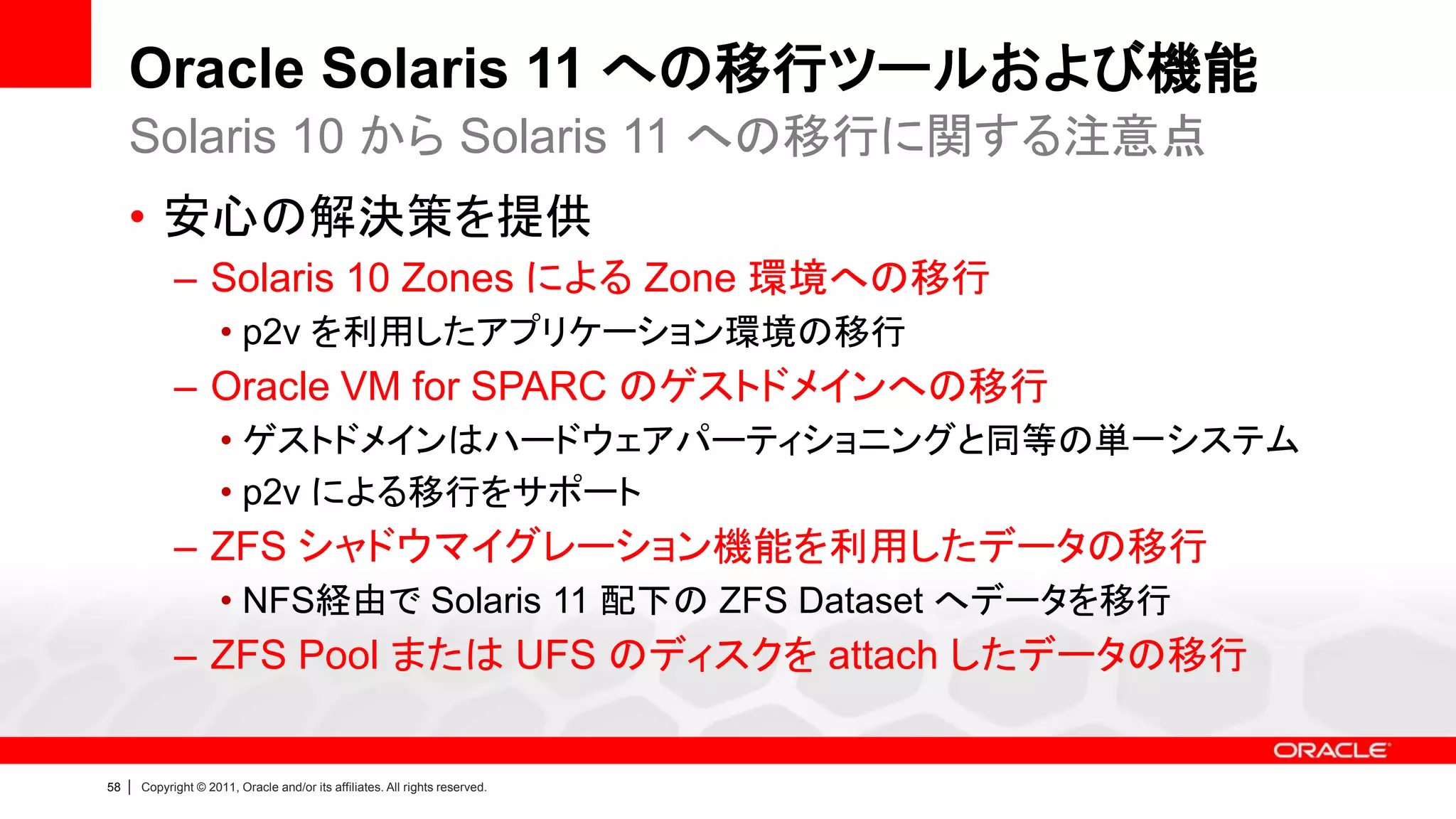 Oracle Solaris 11 への移行ツールおよび機能

Solaris 10 から Solaris 11 への移行に関する注意点

• 安心の解決策を提供

– Solaris 10 Zones による Zone 環境への移行

• p2v を利用したアプリケーション環境の移行

– Oracle VM for SPARC のゲストドメインへの移行

• ゲストドメインはハードウェアパーティショニングと同等の単一システム

• p2v による移行をサポート

– ZFS シャドウマイグレーション機能を利用したデータの移行

• NFS経由で Solaris 11 配下の ZFS Dataset へデータを移行

– ZFS Pool または UFS のディスクを attach したデータの移行

ORACLE

58 | Copyright © 2011, Oracle and/or its affiliates. All rights reserved.